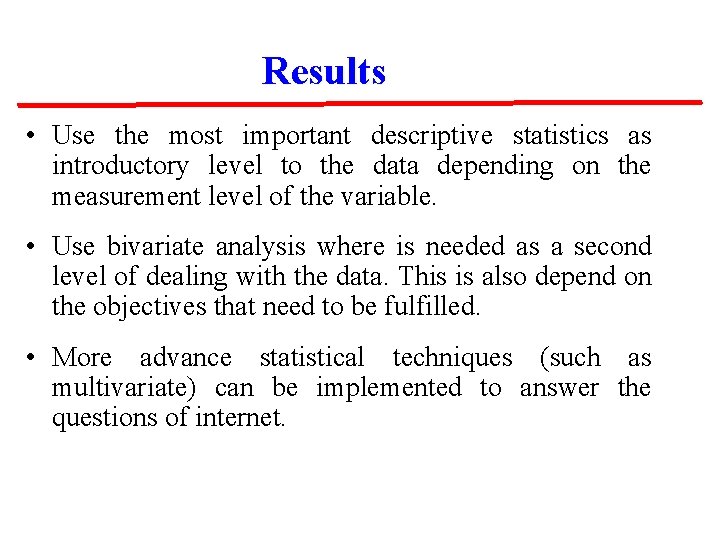 Results

• Use the most important descriptive statistics as introductory level to the data depending on the measurement level of the variable.

• Use bivariate analysis where is needed as a second level of dealing with the data. This is also depend on the objectives that need to be fulfilled.

• More advance statistical techniques (such as multivariate) can be implemented to answer the questions of internet.